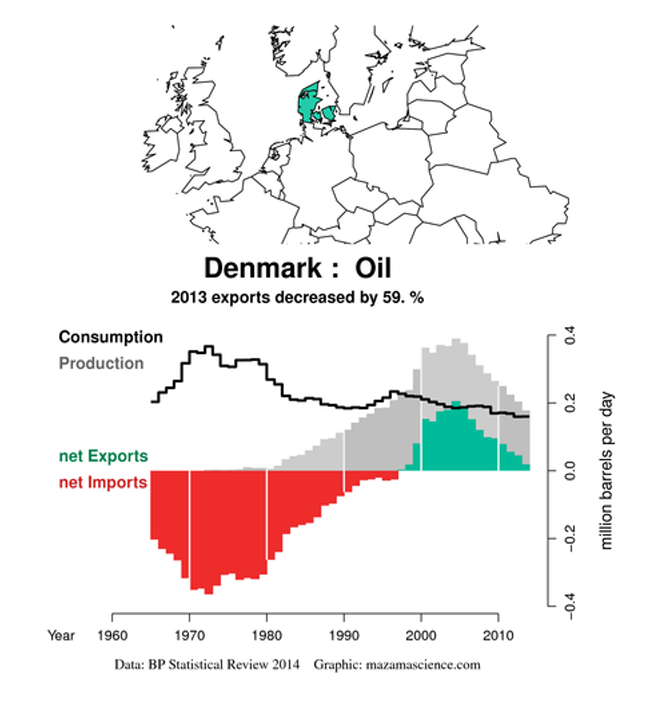 Denmark : Oil

2013 exports decreased by 59. %

Consumption
Production

net Exports
net Imports

0.4
0.2
0.0
−0.2
−0.4
million barrels per day

Year 1960 1970 1980 1990 2000 2010

Data: BP Statistical Review 2014 Graphic: mazamascience.com